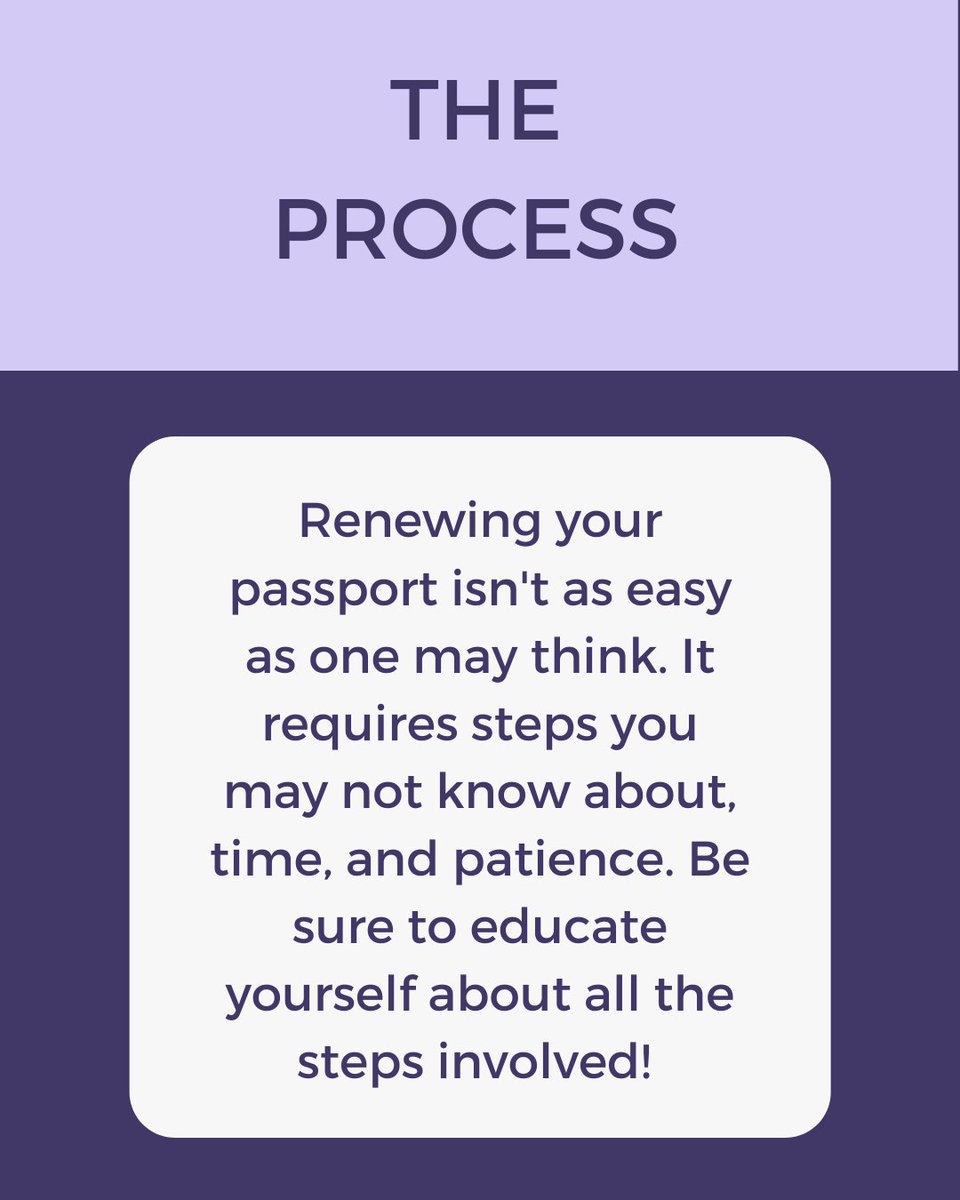 THE PROCESS

Renewing your passport isn't as easy as one may think. It requires steps you may not know about, time, and patience. Be sure to educate yourself about all the steps involved!